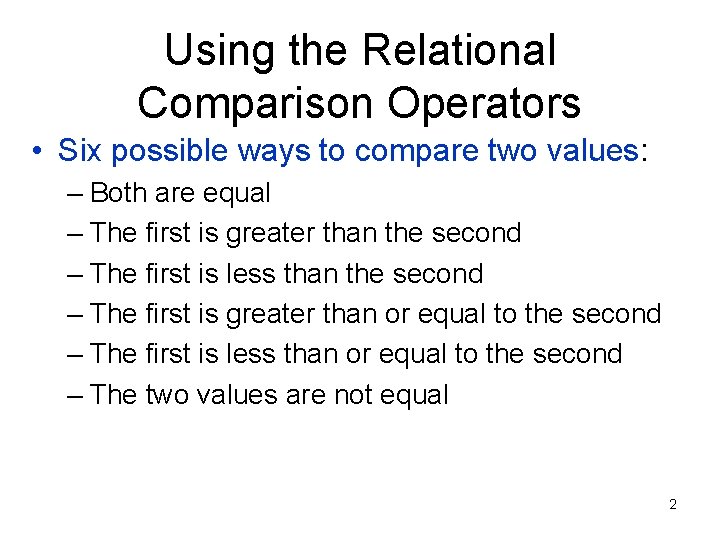 Using the Relational Comparison Operators

• Six possible ways to compare two values:
– Both are equal
– The first is greater than the second
– The first is less than the second
– The first is greater than or equal to the second
– The first is less than or equal to the second
– The two values are not equal

2